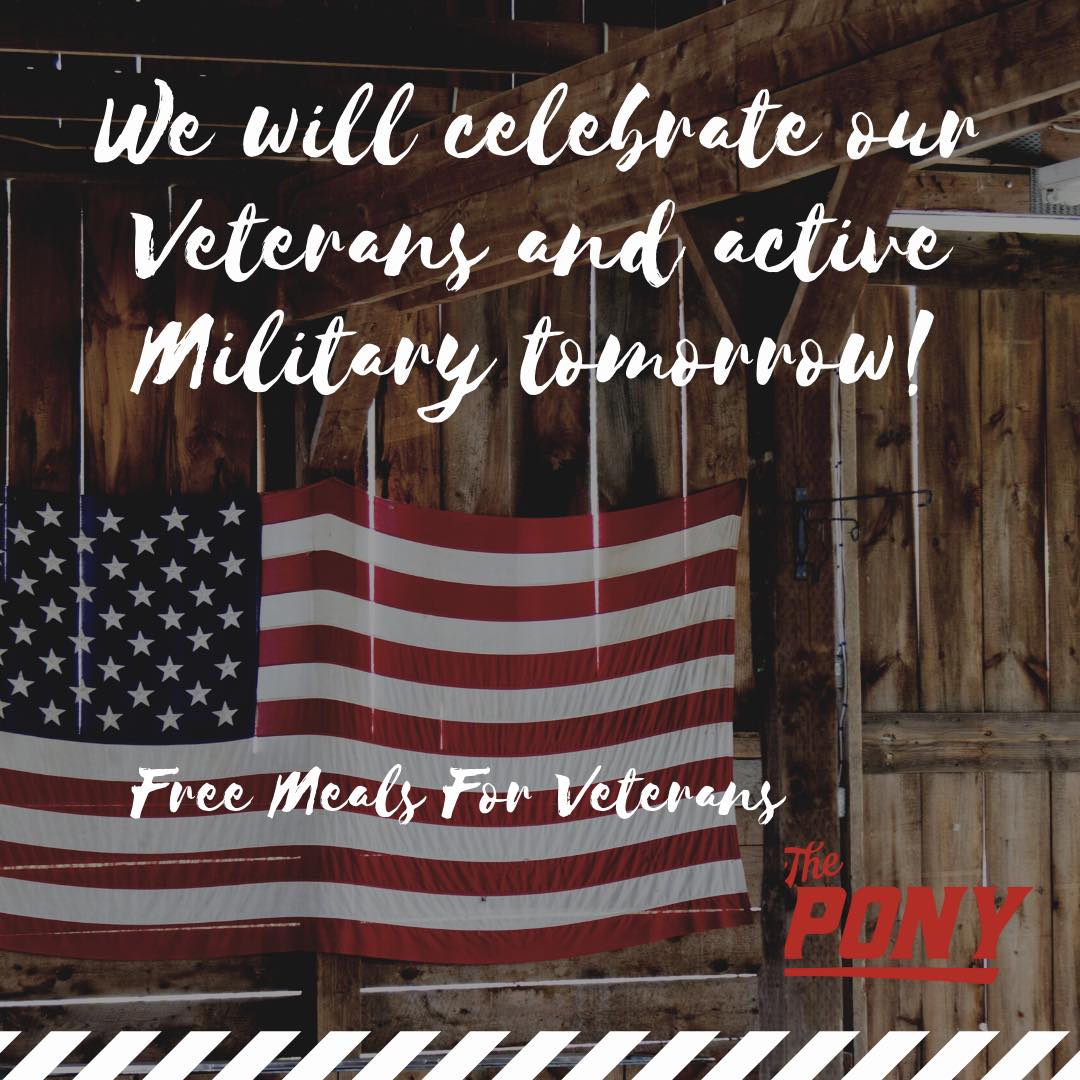 We will celebrate our Veterans and active Military tomorrow!

Free Meals For Veterans

The PONY